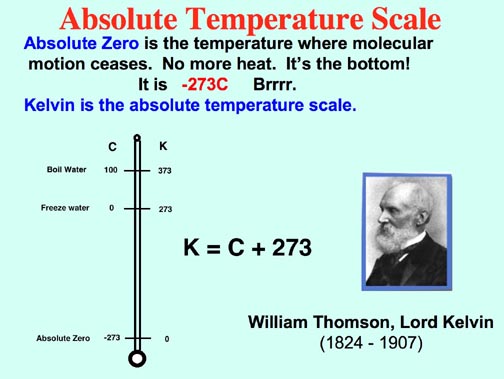 Absolute Temperature Scale

Absolute Zero is the temperature where molecular motion ceases. No more heat. It's the bottom!

It is -273C Brrrr.

Kelvin is the absolute temperature scale.

C K

Boil Water 100 373

Freeze water 0 273

Absolute Zero -273 0

K = C + 273

William Thomson, Lord Kelvin
(1824 - 1907)